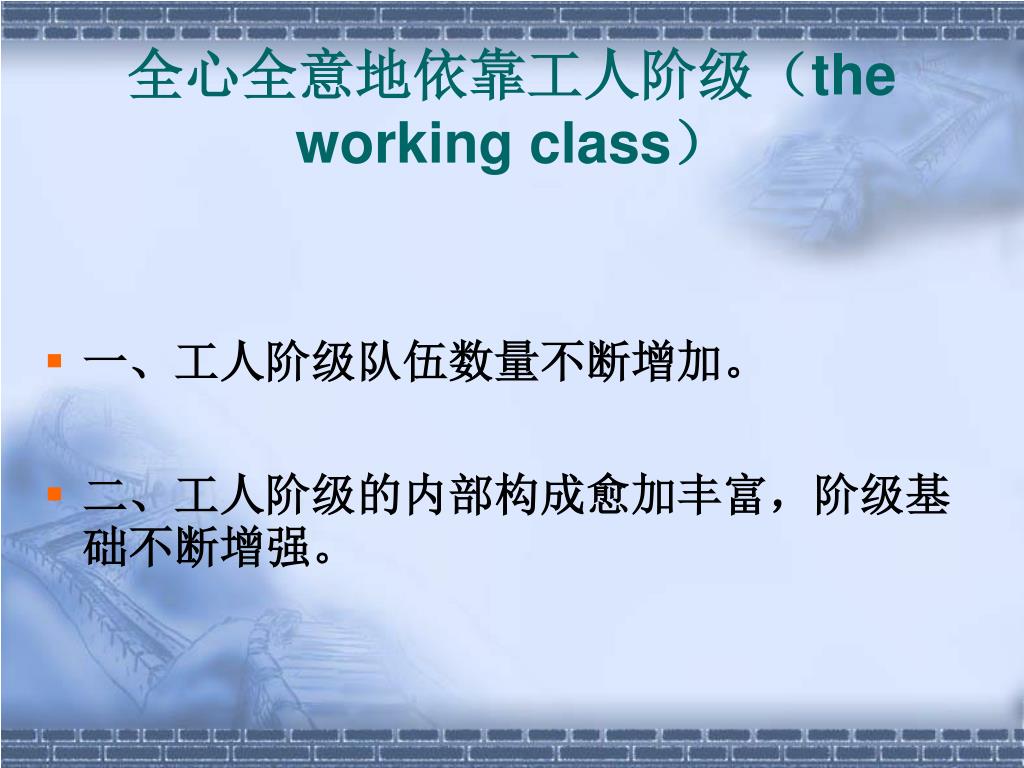 全心全意地依靠工人阶级（the working class）

一、工人阶级队伍数量不断增加。

二、工人阶级的内部构成愈加丰富，阶级基础不断增强。